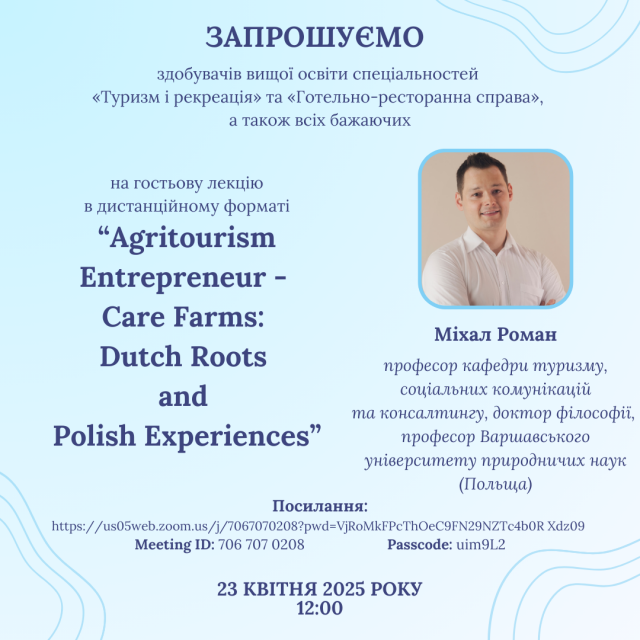 ЗАПРОШУЄМО

здобувачів вищої освіти спеціальностей «Туризм і рекреація» та «Готельно-ресторанна справа», а також всіх бажаючих

на гостьову лекцію в дистанційному форматі

“Agritourism Entrepreneur - Care Farms: Dutch Roots and Polish Experiences”

Міхал Роман

професор кафедри туризму, соціальних комунікацій та консалтингу, доктор філософії, професор Варшавського університету природничих наук (Польща)

Посилання:
https://us05web.zoom.us/j/7067070208?pwd=VjRoMkFPcThOeC9FN29NZTc4b0R Xdz09
Meeting ID: 706 707 0208 Passcode: uim9L2

23 КВІТНЯ 2025 РОКУ
12:00